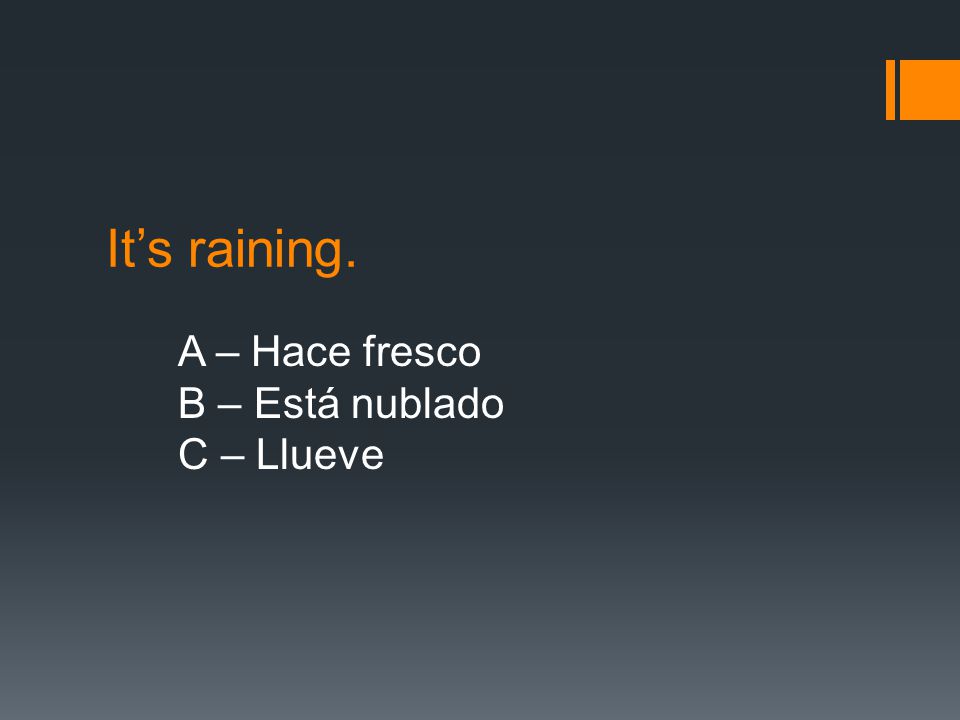 It’s raining.

A – Hace fresco
B – Está nublado
C – Llueve